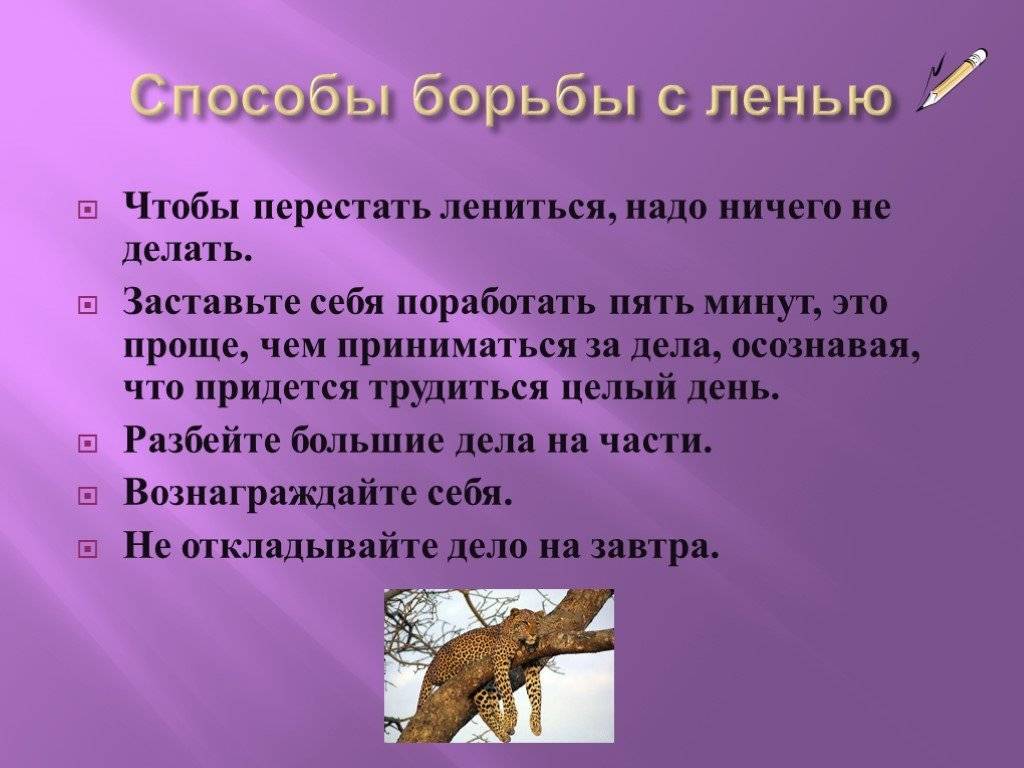 Способы борьбы с ленью

Чтобы перестать лениться, надо ничего не делать.

Заставьте себя поработать пять минут, это проще, чем приниматься за дела, осознавая, что придется трудиться целый день.

Разбейте большие дела на части.

Вознаграждайте себя.

Не откладывайте дело на завтра.